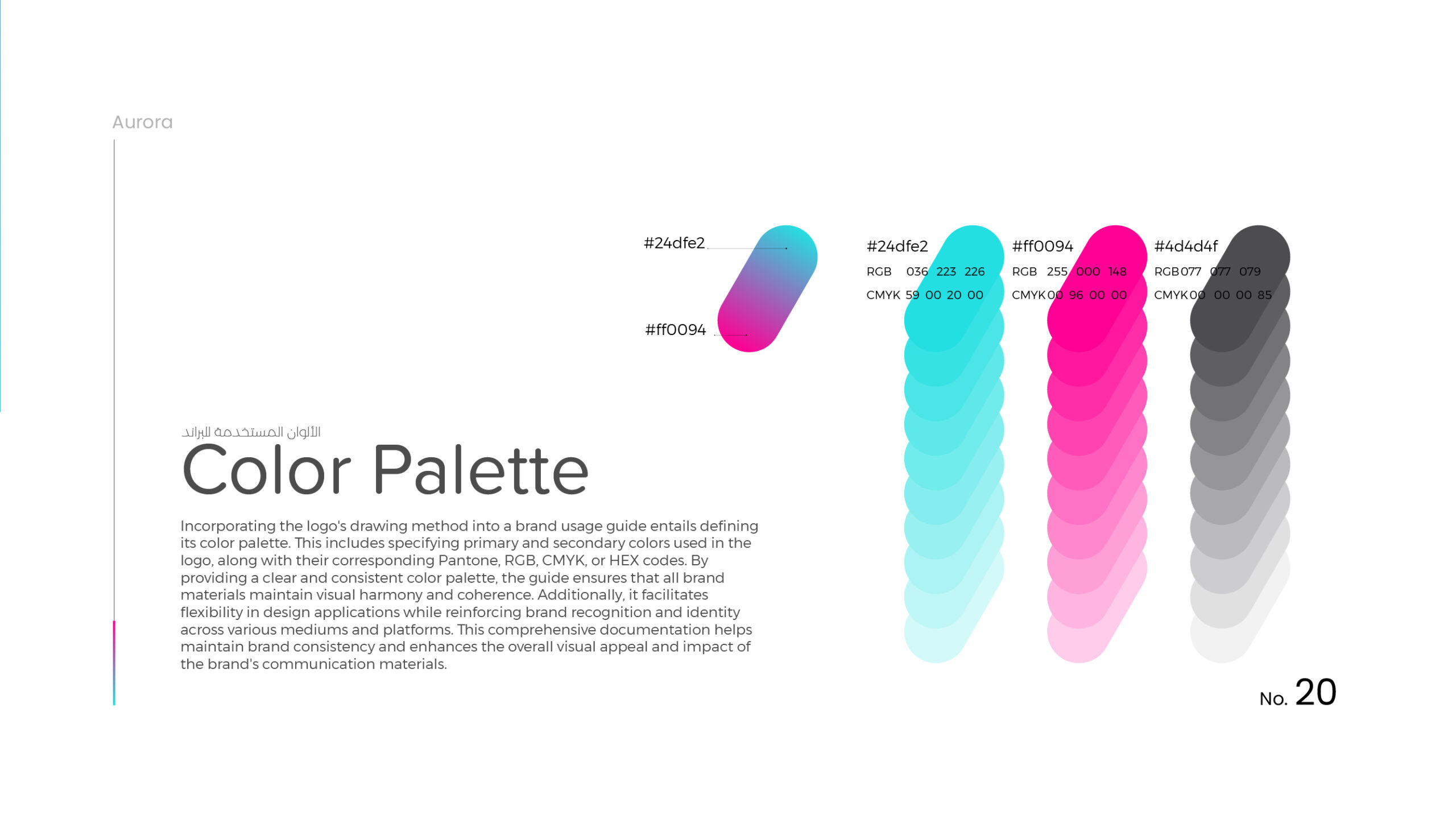 Aurora

#24dfe2

#ff0094

#24dfe2
RGB 036 223 226
CMYK 59 00 20 00

#ff0094
RGB 255 000 148
CMYK 00 96 00 00

#4d4d4f
RGB 077 077 079
CMYK 00 00 00 85

الألوان المستخدمة للبراند

Color Palette

Incorporating the logo's drawing method into a brand usage guide entails defining its color palette. This includes specifying primary and secondary colors used in the logo, along with their corresponding Pantone, RGB, CMYK, or HEX codes. By providing a clear and consistent color palette, the guide ensures that all brand materials maintain visual harmony and coherence. Additionally, it facilitates flexibility in design applications while reinforcing brand recognition and identity across various mediums and platforms. This comprehensive documentation helps maintain brand consistency and enhances the overall visual appeal and impact of the brand's communication materials.

No. 20